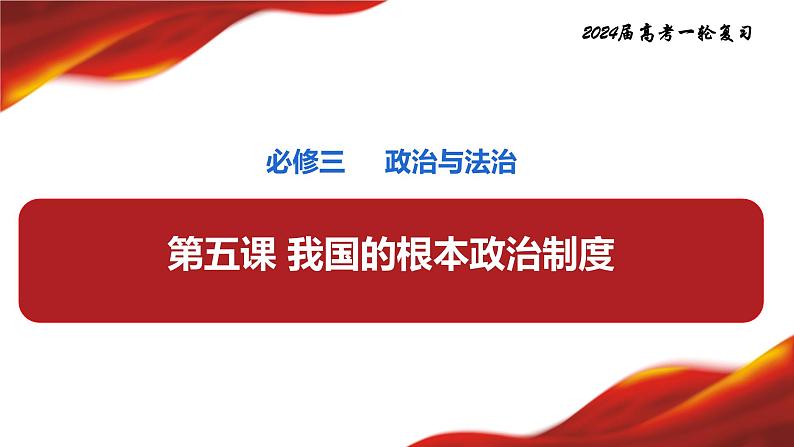 2024届高考一轮复习

必修三　政治与法治

第五课 我国的根本政治制度